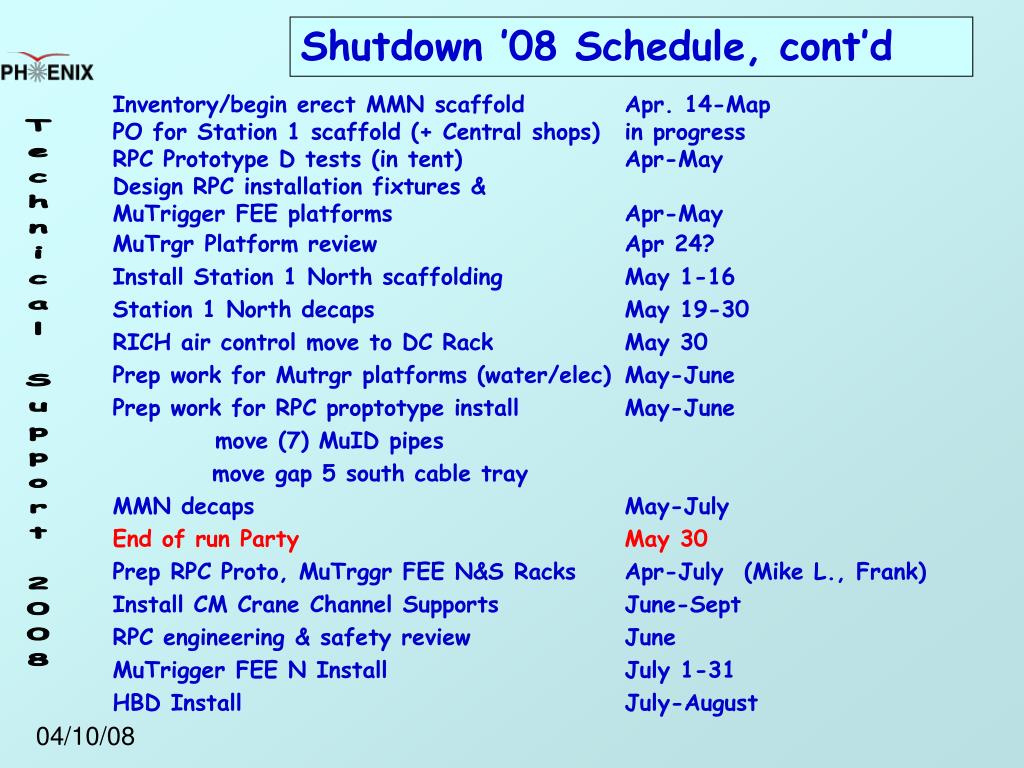 PHENIX

Technical Support 2008

Shutdown '08 Schedule, cont'd

| | |
|---|---|
| Inventory/begin erect MMN scaffold | Apr. 14-Map |
| PO for Station 1 scaffold (+ Central shops) | in progress |
| RPC Prototype D tests (in tent) | Apr-May |
| Design RPC installation fixtures & MuTrigger FEE platforms | Apr-May |
| MuTrgr Platform review | Apr 24? |
| Install Station 1 North scaffolding | May 1-16 |
| Station 1 North decaps | May 19-30 |
| RICH air control move to DC Rack | May 30 |
| Prep work for Mutrgr platforms (water/elec) | May-June |
| Prep work for RPC proptotype install | May-June |
| move (7) MuID pipes | |
| move gap 5 south cable tray | |
| MMN decaps | May-July |
| End of run Party | May 30 |
| Prep RPC Proto, MuTrggr FEE N&S Racks | Apr-July (Mike L., Frank) |
| Install CM Crane Channel Supports | June-Sept |
| RPC engineering & safety review | June |
| MuTrigger FEE N Install | July 1-31 |
| HBD Install | July-August |

04/10/08